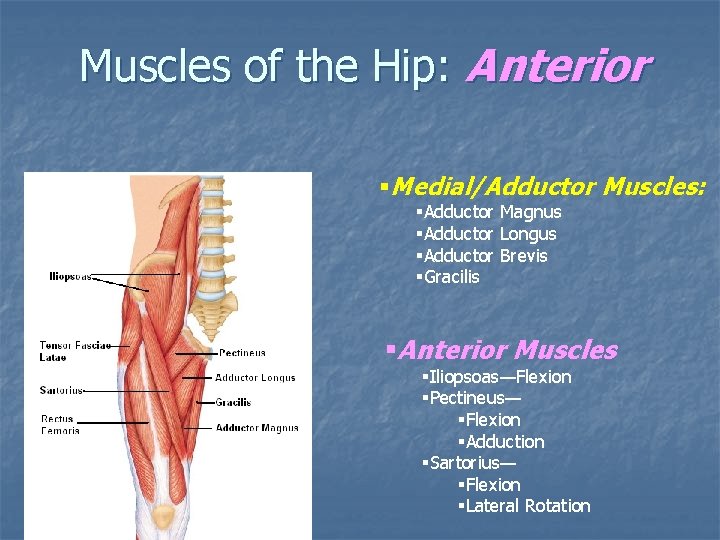 Muscles of the Hip: Anterior

Iliopsoas
Tensor Fasciae Latae
Sartorius
Rectus Femoris
Pectineus
Adductor Longus
Gracilis
Adductor Magnus

▪Medial/Adductor Muscles:
▪Adductor Magnus
▪Adductor Longus
▪Adductor Brevis
▪Gracilis

▪Anterior Muscles
▪Iliopsoas—Flexion
▪Pectineus—
▪Flexion
▪Adduction
▪Sartorius—
▪Flexion
▪Lateral Rotation